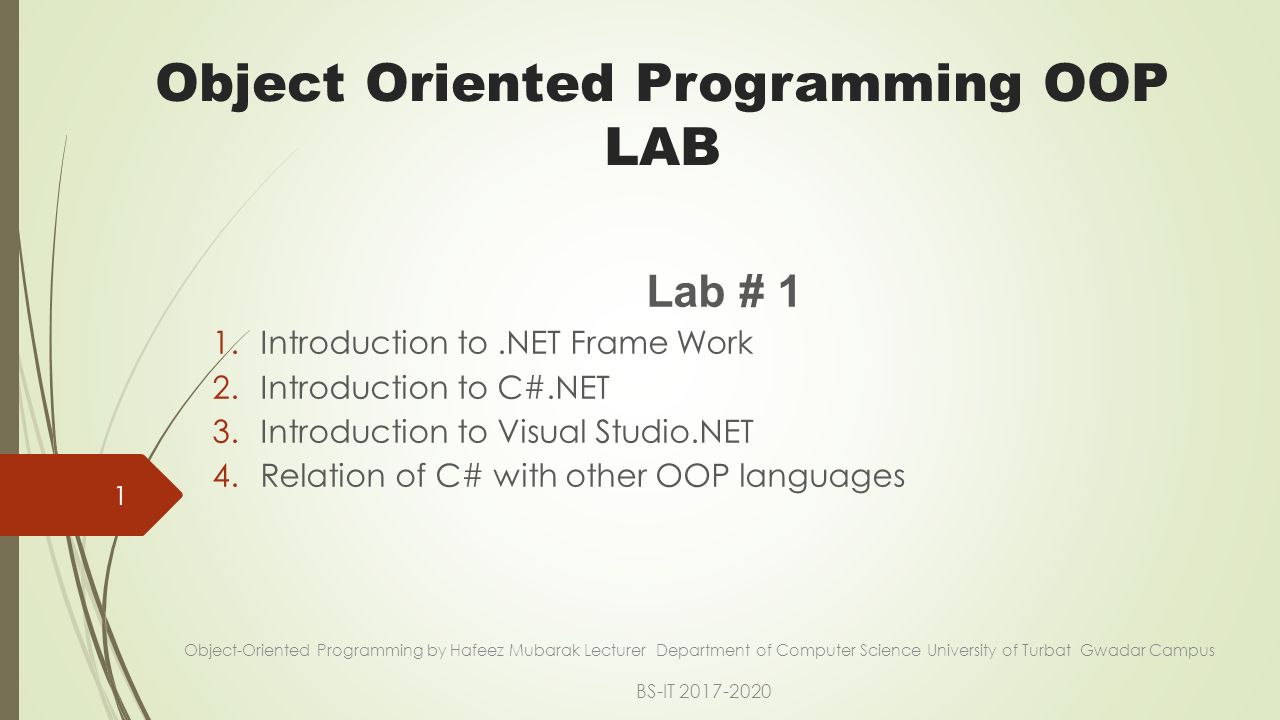 Object Oriented Programming OOP LAB

Lab # 1

1. Introduction to .NET Frame Work
2. Introduction to C#.NET
3. Introduction to Visual Studio.NET
4. Relation of C# with other OOP languages

1

Object-Oriented Programming by Hafeez Mubarak Lecturer Department of Computer Science University of Turbat Gwadar Campus

BS-IT 2017-2020